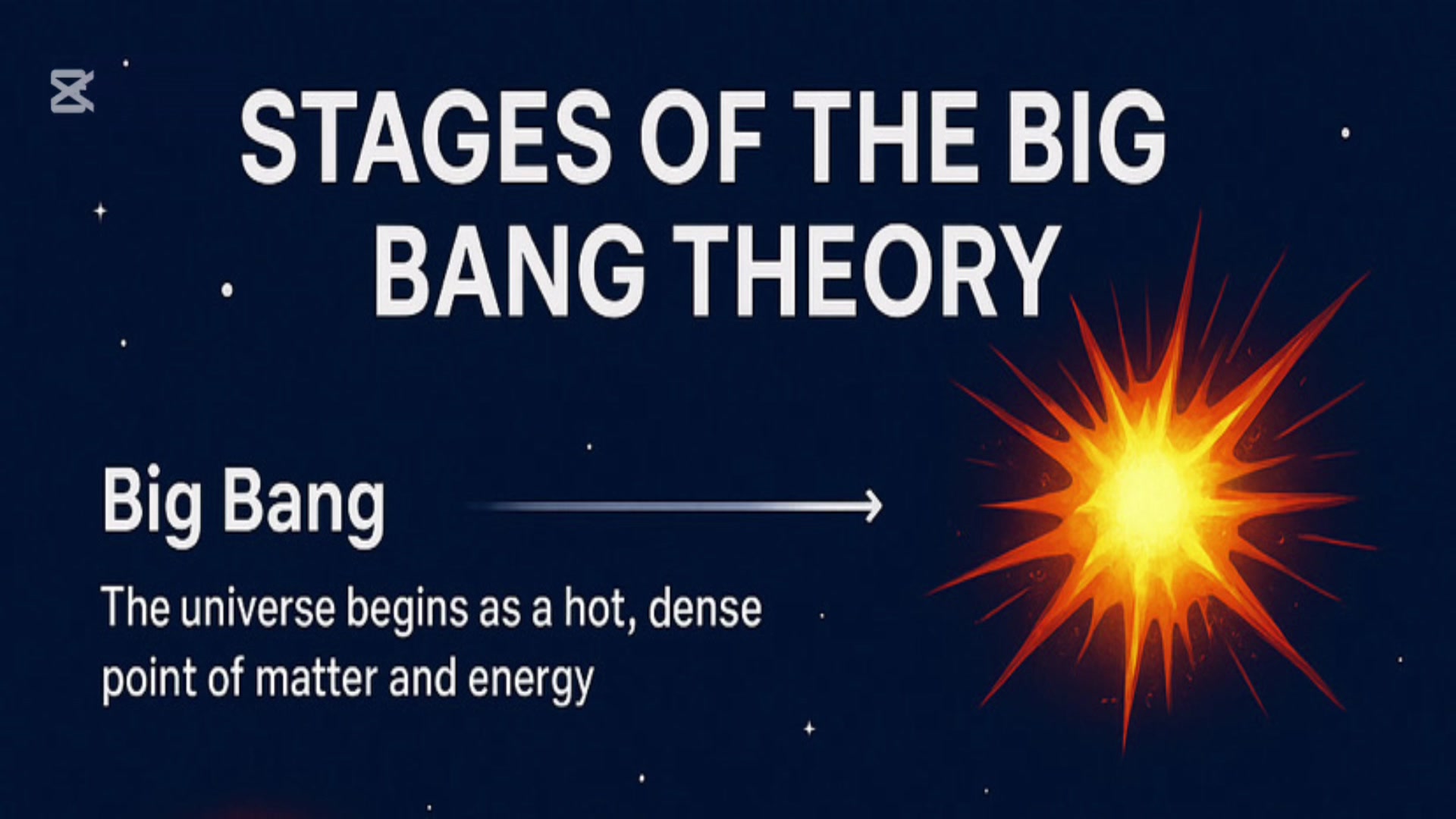 STAGES OF THE BIG BANG THEORY

Big Bang

The universe begins as a hot, dense point of matter and energy